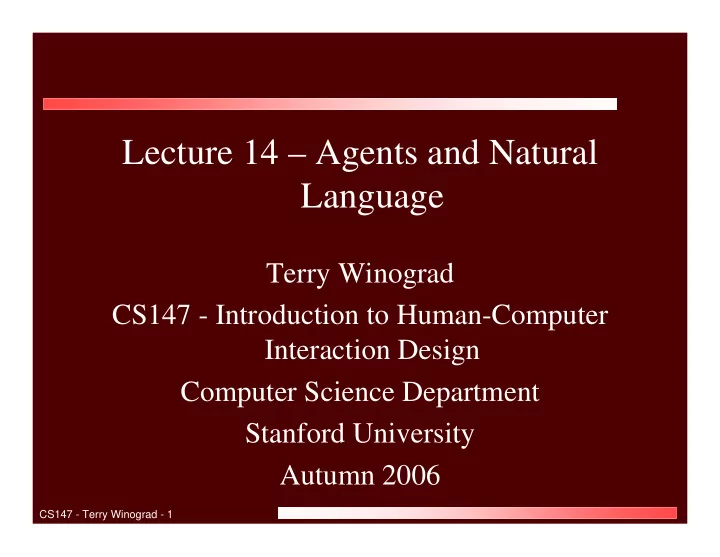 Lecture 14 – Agents and Natural Language

Terry Winograd

CS147 - Introduction to Human-Computer Interaction Design

Computer Science Department

Stanford University

Autumn 2006

CS147 - Terry Winograd - 1